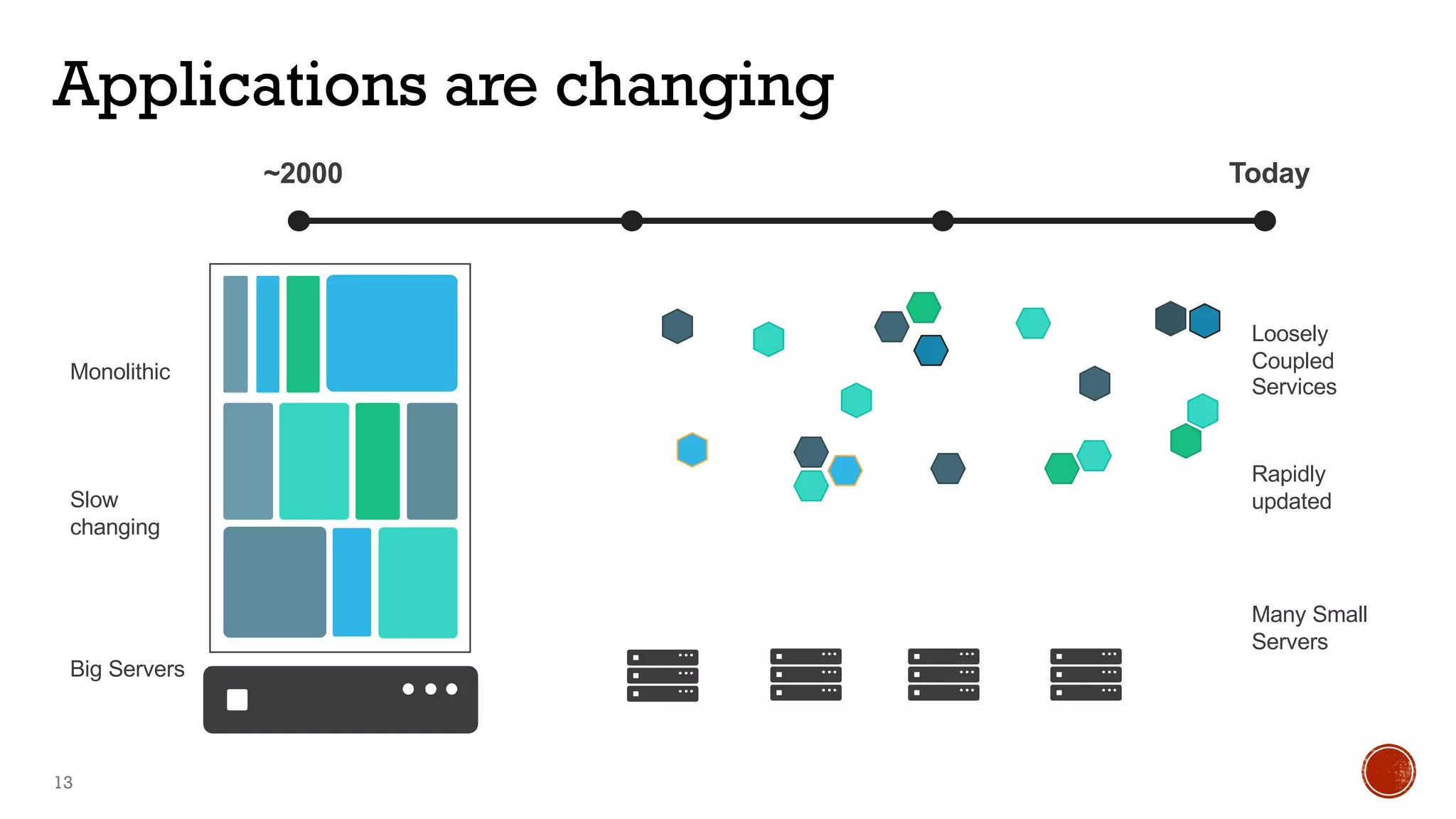 Applications are changing

~2000

Today

Monolithic

Slow changing

Big Servers

Loosely Coupled Services

Rapidly updated

Many Small Servers

13